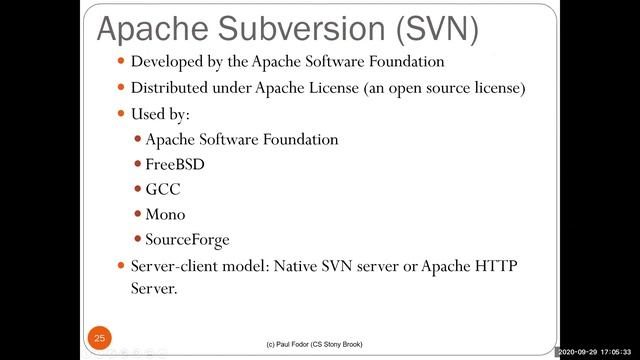 Apache Subversion (SVN)

- Developed by the Apache Software Foundation
- Distributed under Apache License (an open source license)
- Used by:
  - Apache Software Foundation
  - FreeBSD
  - GCC
  - Mono
  - SourceForge
- Server-client model: Native SVN server or Apache HTTP Server.

25

(c) Paul Fodor (CS Stony Brook)

2020-09-29 17:05:33